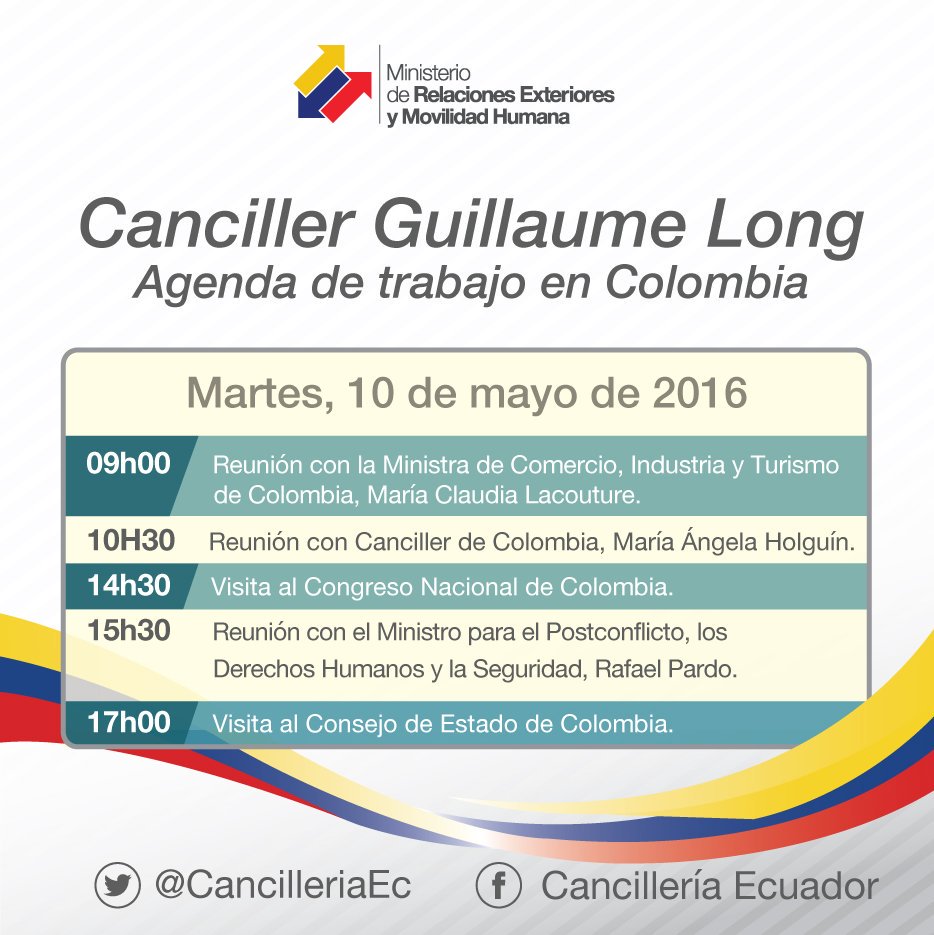 Ministerio de Relaciones Exteriores y Movilidad Humana

Canciller Guillaume Long
Agenda de trabajo en Colombia

Martes, 10 de mayo de 2016

| | |
|---|---|
| 09h00 | Reunión con la Ministra de Comercio, Industria y Turismo de Colombia, María Claudia Lacouture. |
| 10H30 | Reunión con Canciller de Colombia, María Ángela Holguín. |
| 14h30 | Visita al Congreso Nacional de Colombia. |
| 15h30 | Reunión con el Ministro para el Postconflicto, los Derechos Humanos y la Seguridad, Rafael Pardo. |
| 17h00 | Visita al Consejo de Estado de Colombia. |

@CancilleriaEc
Cancillería Ecuador